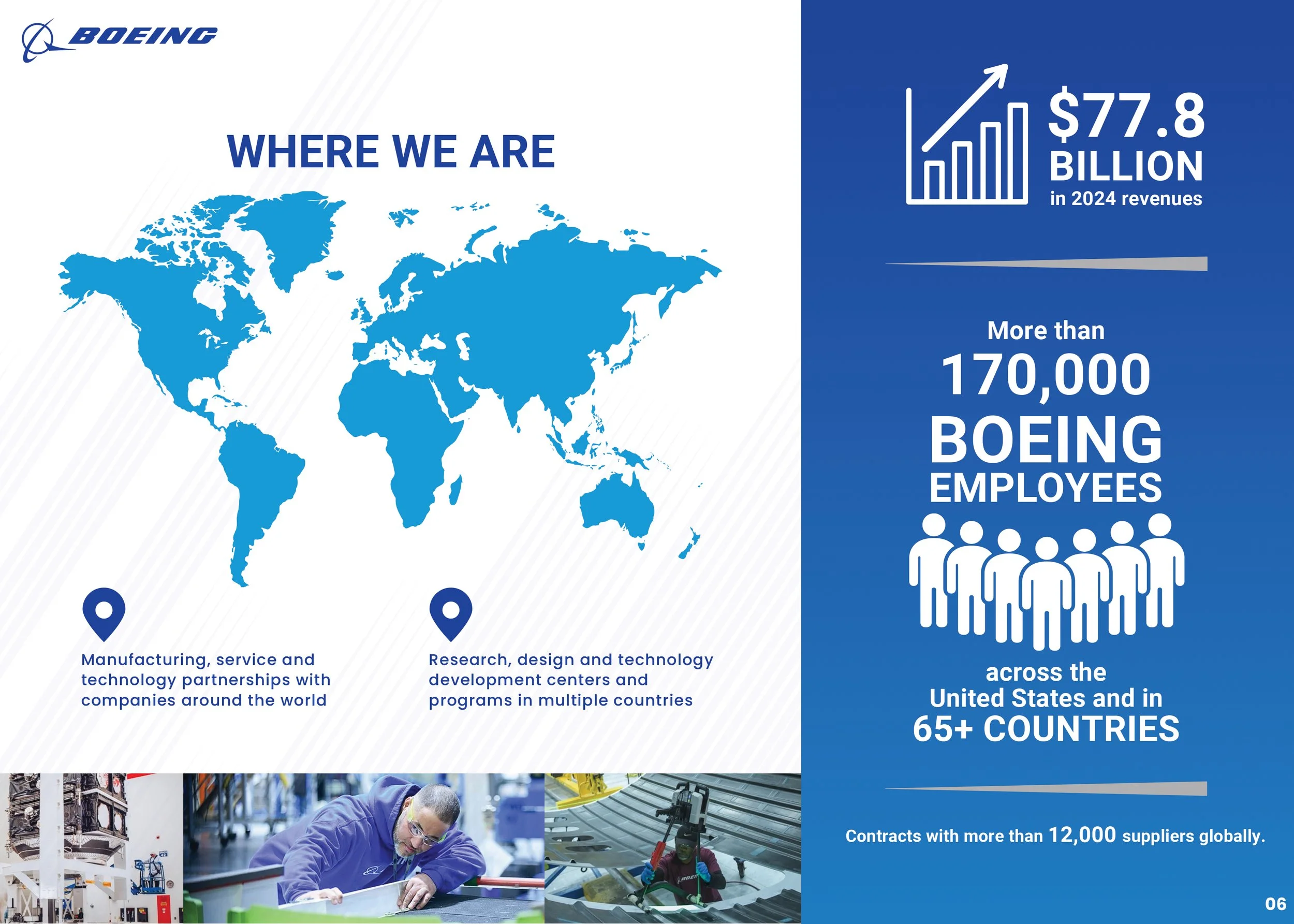 BOEING

WHERE WE ARE

Manufacturing, service and technology partnerships with companies around the world

Research, design and technology development centers and programs in multiple countries

$77.8 BILLION in 2024 revenues

More than 170,000 BOEING EMPLOYEES across the United States and in 65+ COUNTRIES

Contracts with more than 12,000 suppliers globally.

06